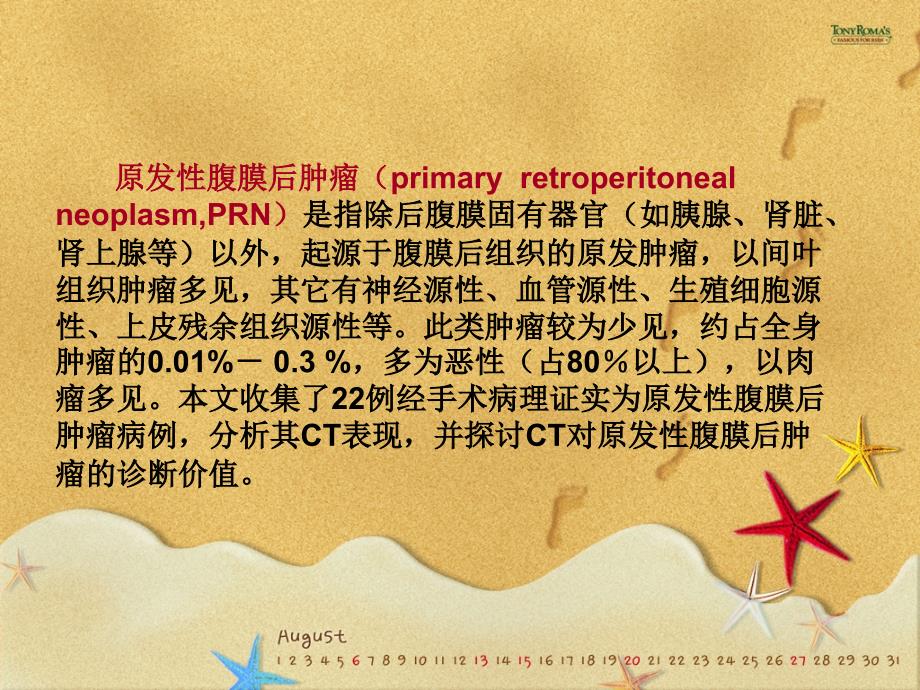 TONY ROMA'S
FAMOUS FOR RIBS

原发性腹膜后肿瘤（primary retroperitoneal neoplasm,PRN）是指除后腹膜固有器官（如胰腺、肾脏、肾上腺等）以外，起源于腹膜后组织的原发肿瘤，以间叶组织肿瘤多见，其它有神经源性、血管源性、生殖细胞源性、上皮残余组织源性等。此类肿瘤较为少见，约占全身肿瘤的0.01%－ 0.3 %，多为恶性（占80％以上），以肉瘤多见。本文收集了22例经手术病理证实为原发性腹膜后肿瘤病例，分析其CT表现，并探讨CT对原发性腹膜后肿瘤的诊断价值。

August
1 2 3 4 5 6 7 8 9 10 11 12 13 14 15 16 17 18 19 20 21 22 23 24 25 26 27 28 29 30 31